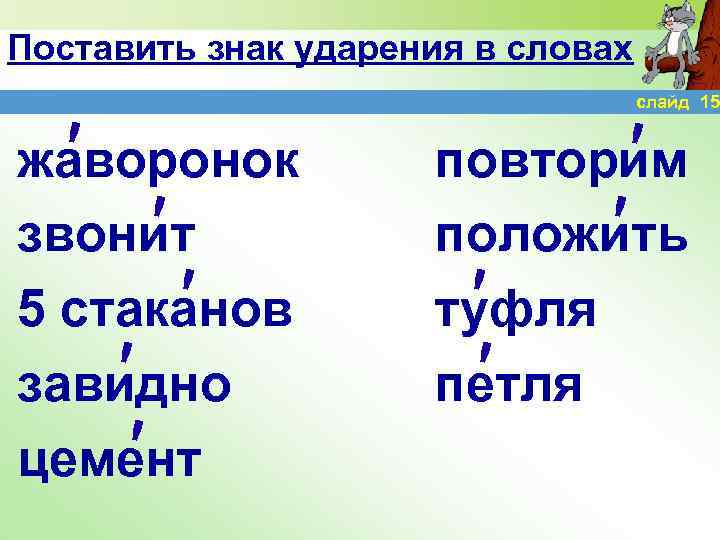 Поставить знак ударения в словах

слайд 15

жа́воронок
звони́т
5 стака́нов
зави́дно
цеме́нт

повтори́м
положи́ть
ту́фля
пе́тля